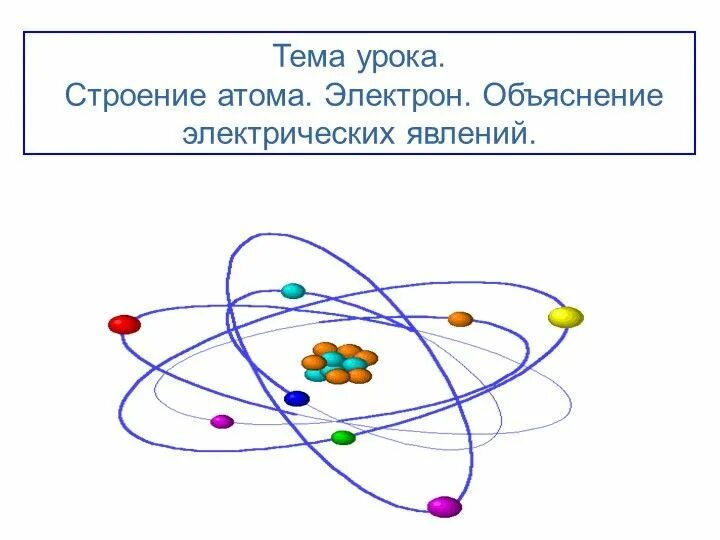 Тема урока.
Строение атома. Электрон. Объяснение электрических явлений.